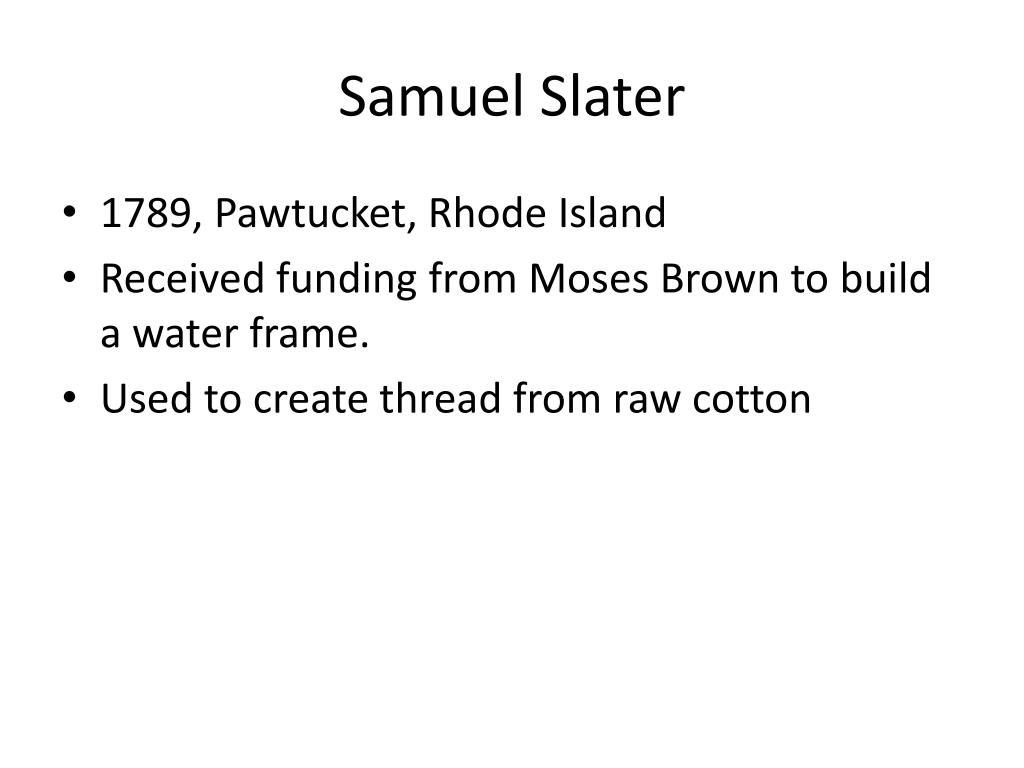 Samuel Slater

• 1789, Pawtucket, Rhode Island
• Received funding from Moses Brown to build a water frame.
• Used to create thread from raw cotton